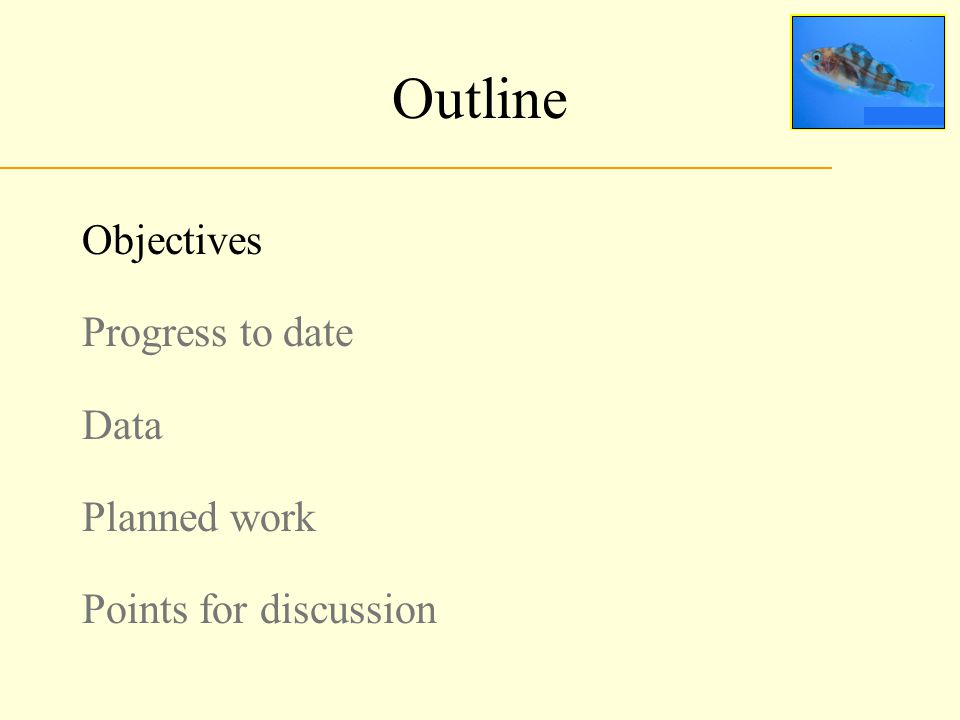 Outline

Objectives

Progress to date

Data

Planned work

Points for discussion